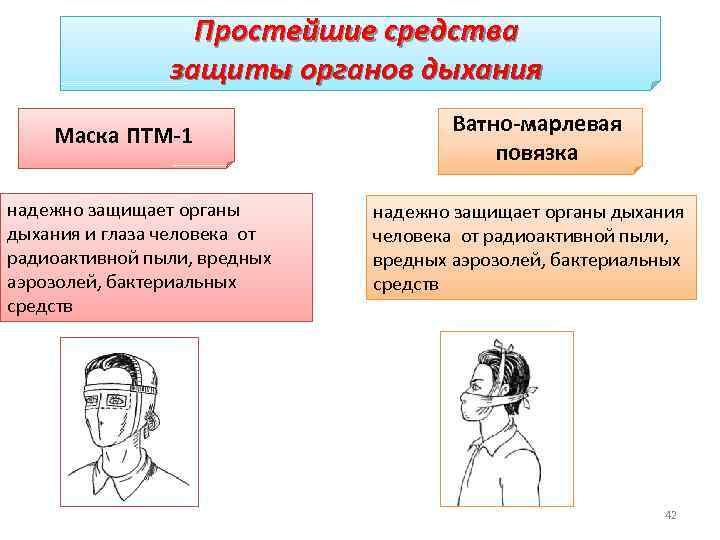 Простейшие средства защиты органов дыхания

Маска ПТМ-1

надежно защищает органы дыхания и глаза человека от радиоактивной пыли, вредных аэрозолей, бактериальных средств

Ватно-марлевая повязка

надежно защищает органы дыхания человека от радиоактивной пыли, вредных аэрозолей, бактериальных средств

42